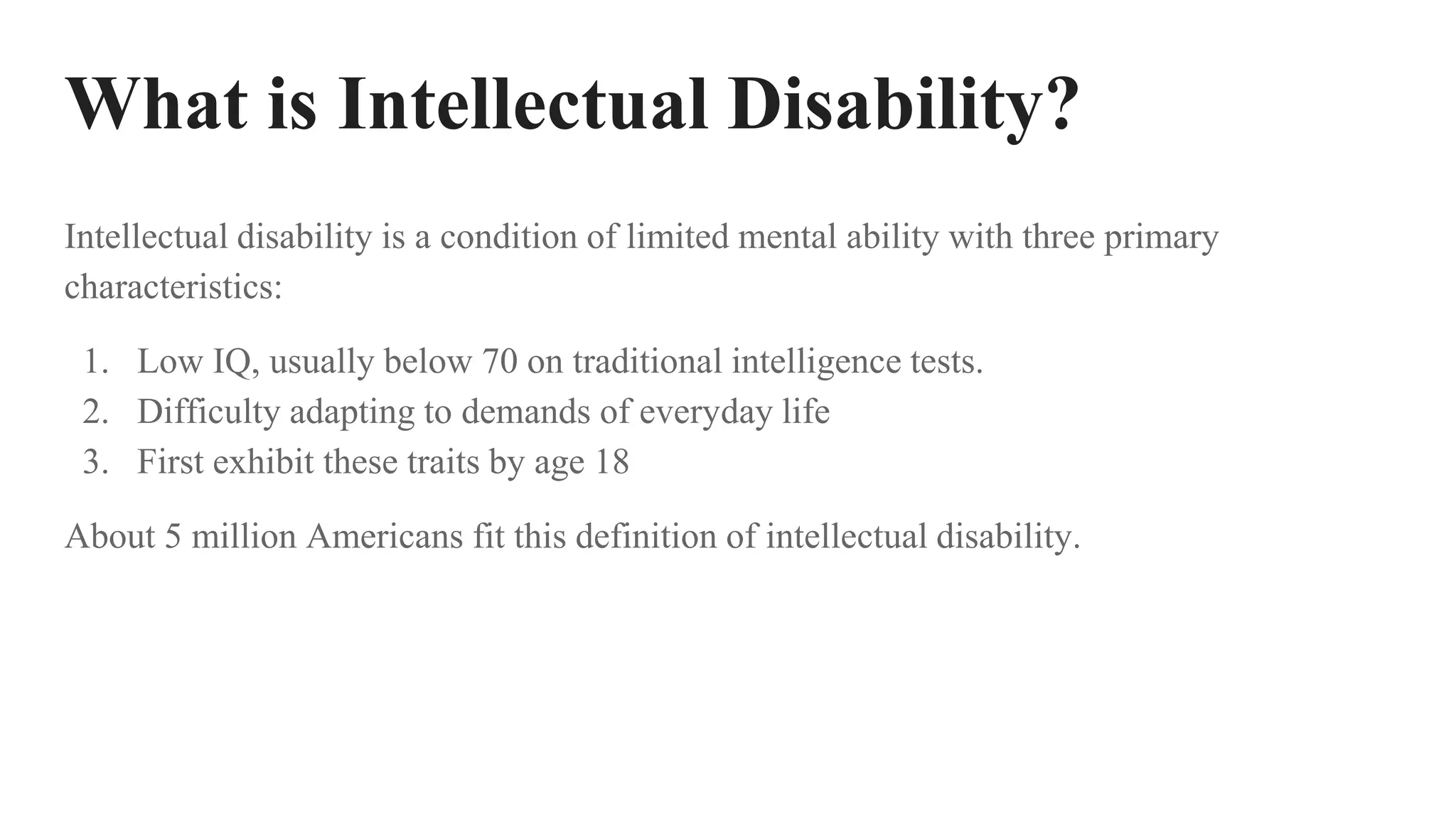 What is Intellectual Disability?

Intellectual disability is a condition of limited mental ability with three primary characteristics:

1. Low IQ, usually below 70 on traditional intelligence tests.
2. Difficulty adapting to demands of everyday life
3. First exhibit these traits by age 18

About 5 million Americans fit this definition of intellectual disability.